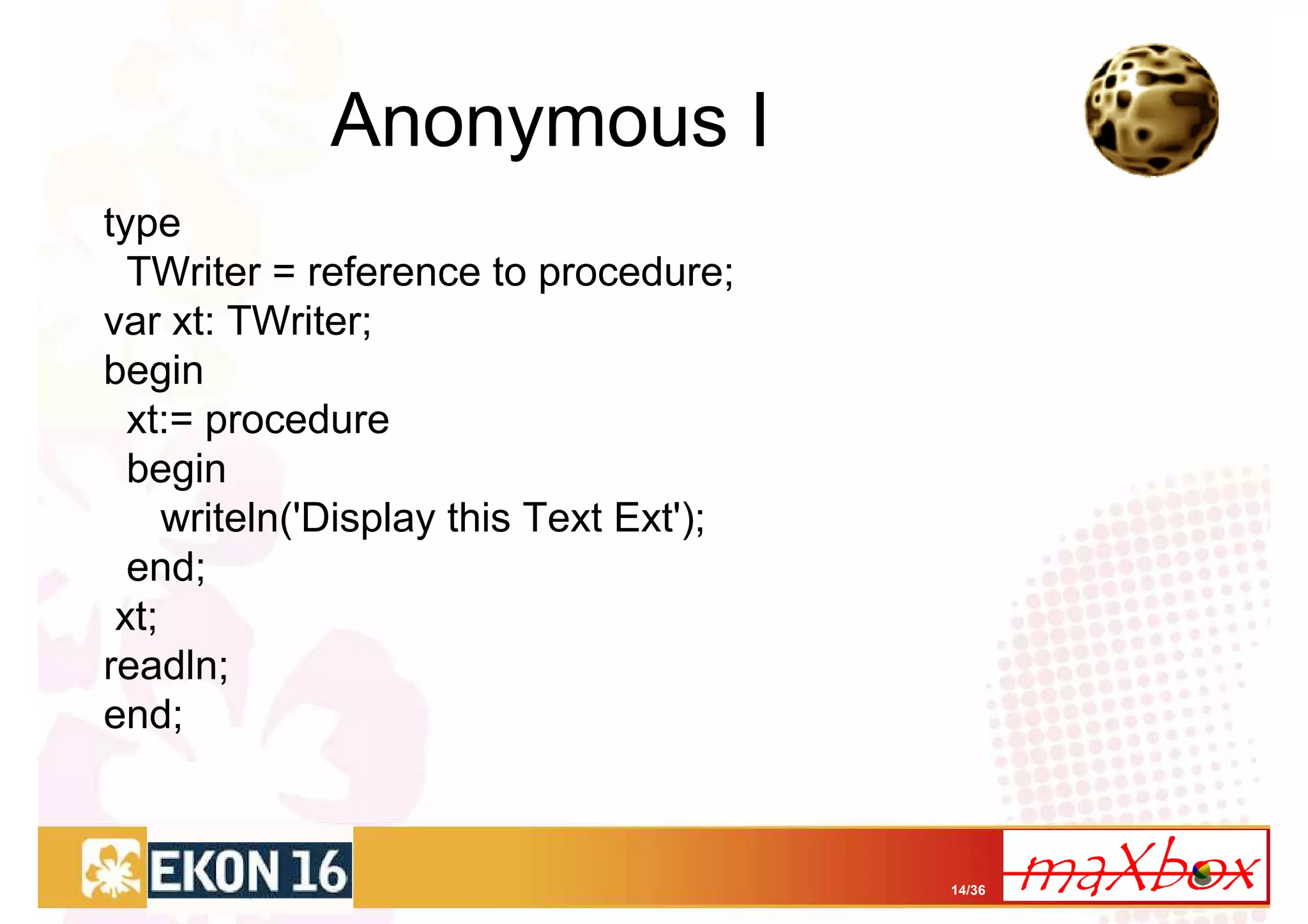 Anonymous I

type
  TWriter = reference to procedure;
var xt: TWriter;
begin
  xt:= procedure
  begin
     writeln('Display this Text Ext');
  end;
 xt;
readln;
end;

EKON 16

14/36

maXbox